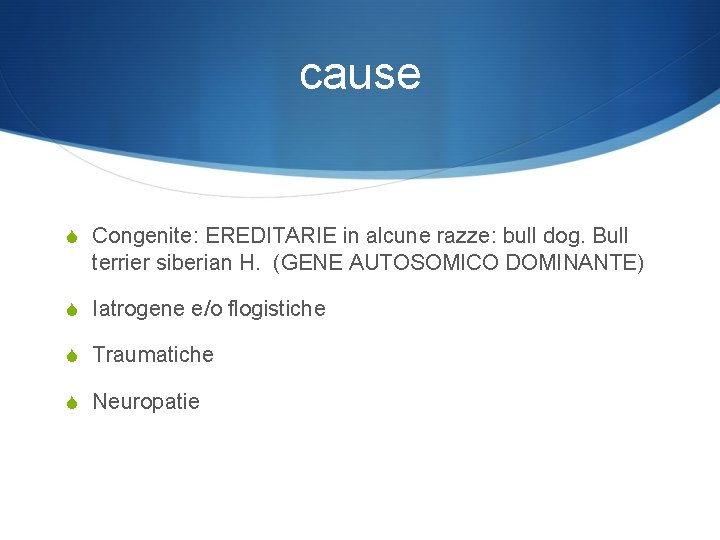 cause

Congenite: EREDITARIE in alcune razze: bull dog. Bull terrier siberian H. (GENE AUTOSOMICO DOMINANTE)

Iatrogene e/o flogistiche

Traumatiche

Neuropatie